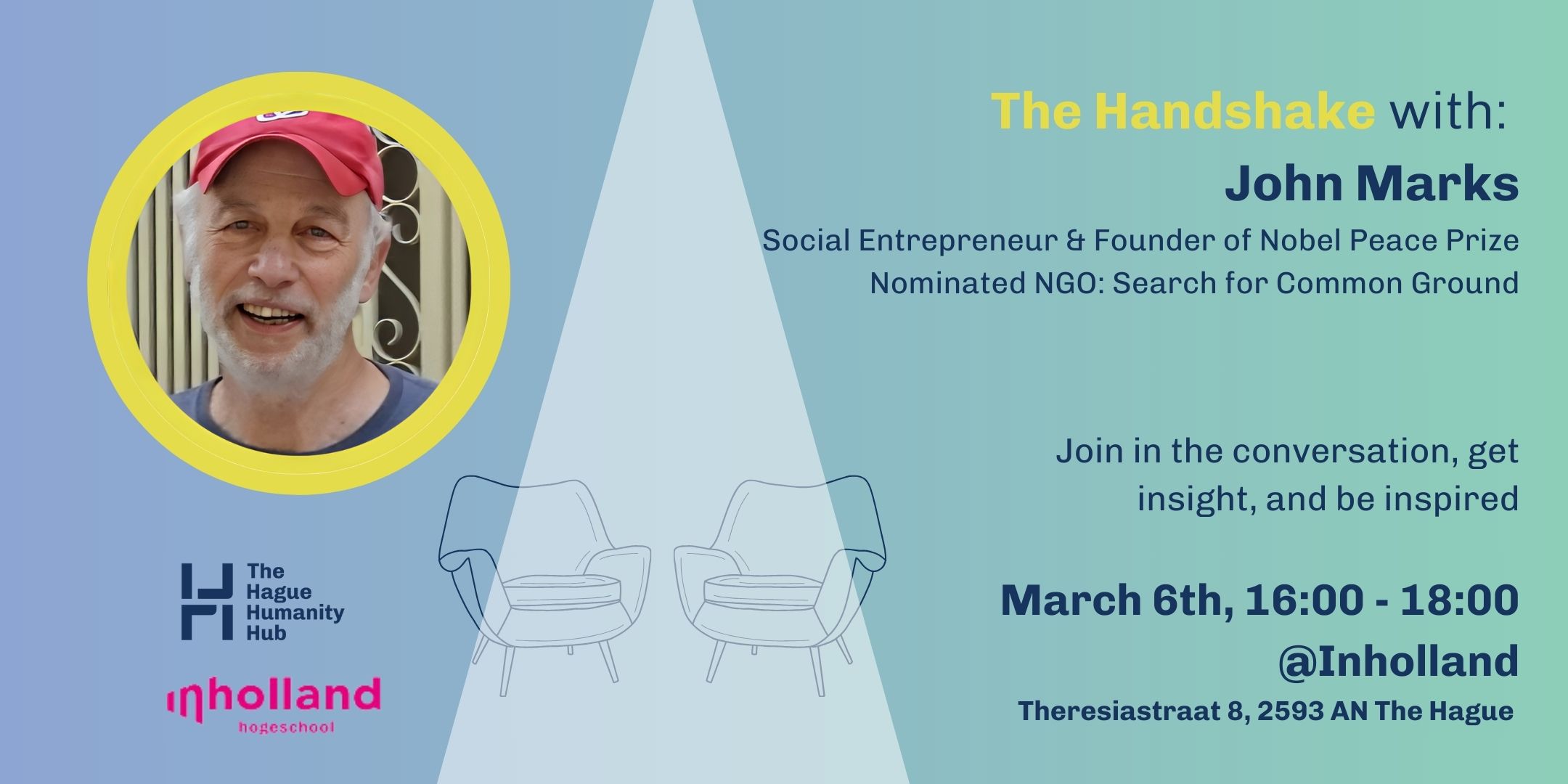 The Handshake with:

John Marks

Social Entrepreneur & Founder of Nobel Peace Prize Nominated NGO: Search for Common Ground

Join in the conversation, get insight, and be inspired

March 6th, 16:00 - 18:00

@Inholland

Theresiastraat 8, 2593 AN The Hague

The Hague Humanity Hub

inholland hogeschool